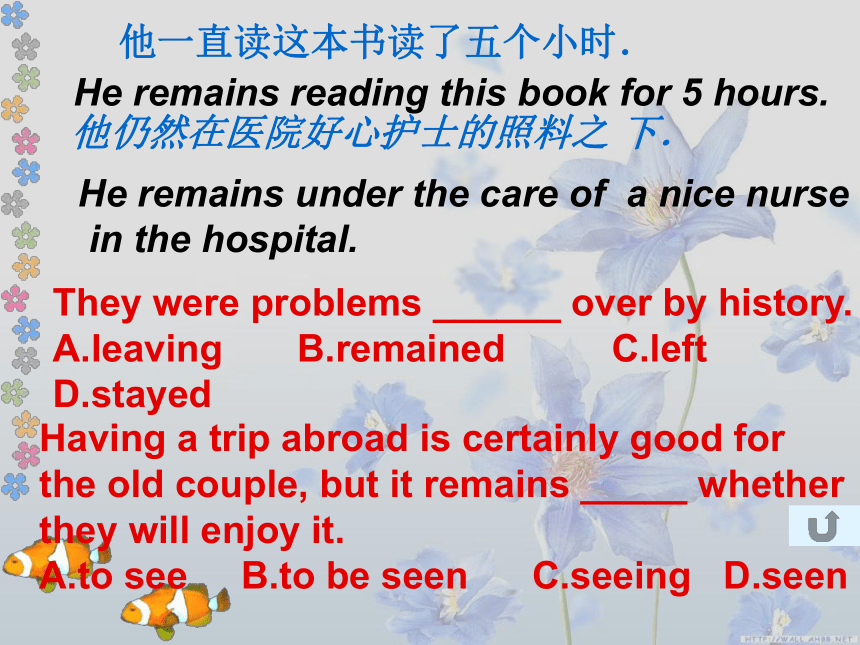 他一直读这本书读了五个小时.

He remains reading this book for 5 hours.

他仍然在医院好心护士的照料之 下.

He remains under the care of a nice nurse in the hospital.

They were problems ______ over by history.
A.leaving B.remained C.left D.stayed

Having a trip abroad is certainly good for the old couple, but it remains _____ whether they will enjoy it.
A.to see B.to be seen C.seeing D.seen

HTTP://WALL.AHBB.NET